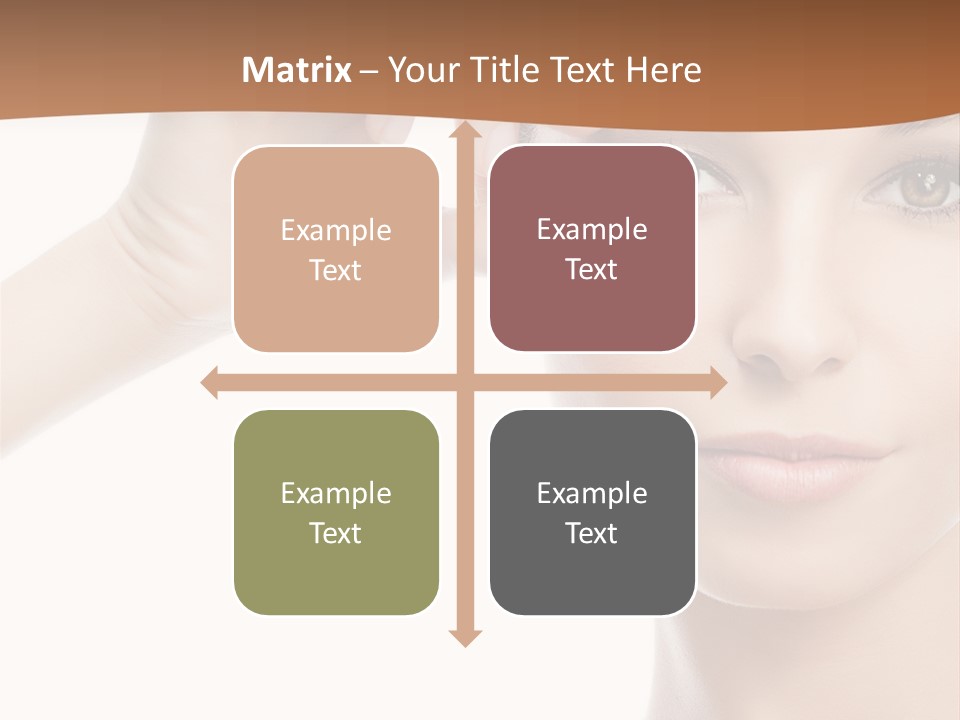 Matrix – Your Title Text Here

Example Text

Example Text

Example Text

Example Text